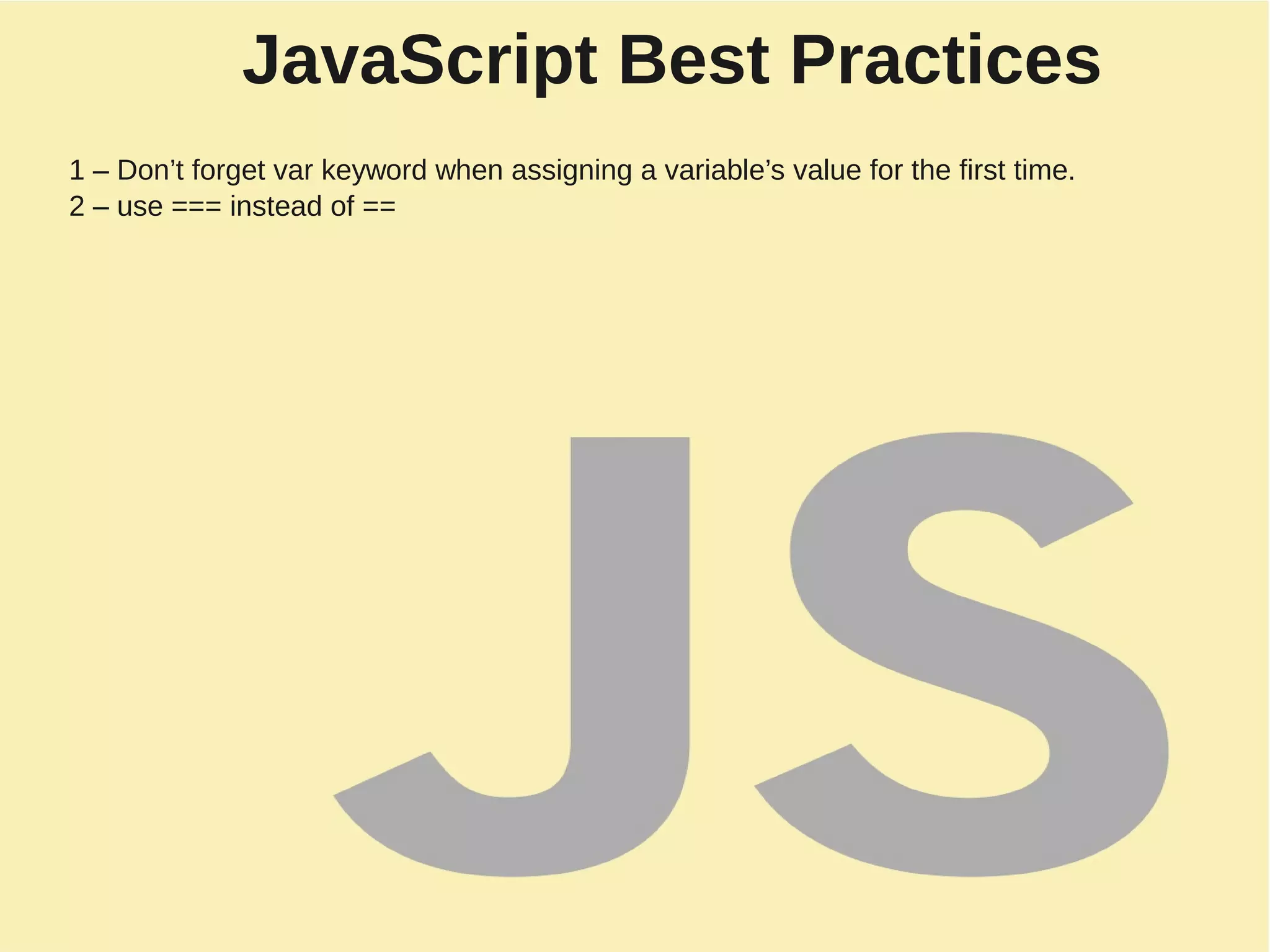 JavaScript Best Practices

1 – Don’t forget var keyword when assigning a variable’s value for the first time.
2 – use === instead of ==

JS